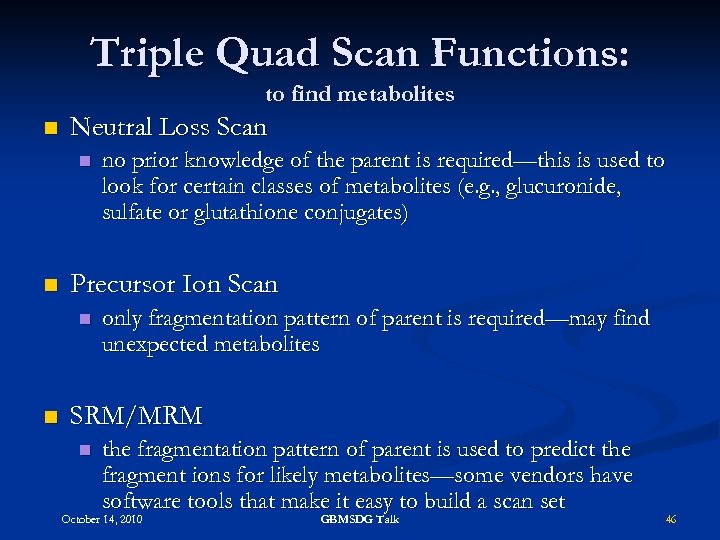 Triple Quad Scan Functions:
to find metabolites

Neutral Loss Scan

no prior knowledge of the parent is required—this is used to look for certain classes of metabolites (e.g., glucuronide, sulfate or glutathione conjugates)

Precursor Ion Scan

only fragmentation pattern of parent is required—may find unexpected metabolites

SRM/MRM

the fragmentation pattern of parent is used to predict the fragment ions for likely metabolites—some vendors have software tools that make it easy to build a scan set

October 14, 2010

GBMSDG Talk

46